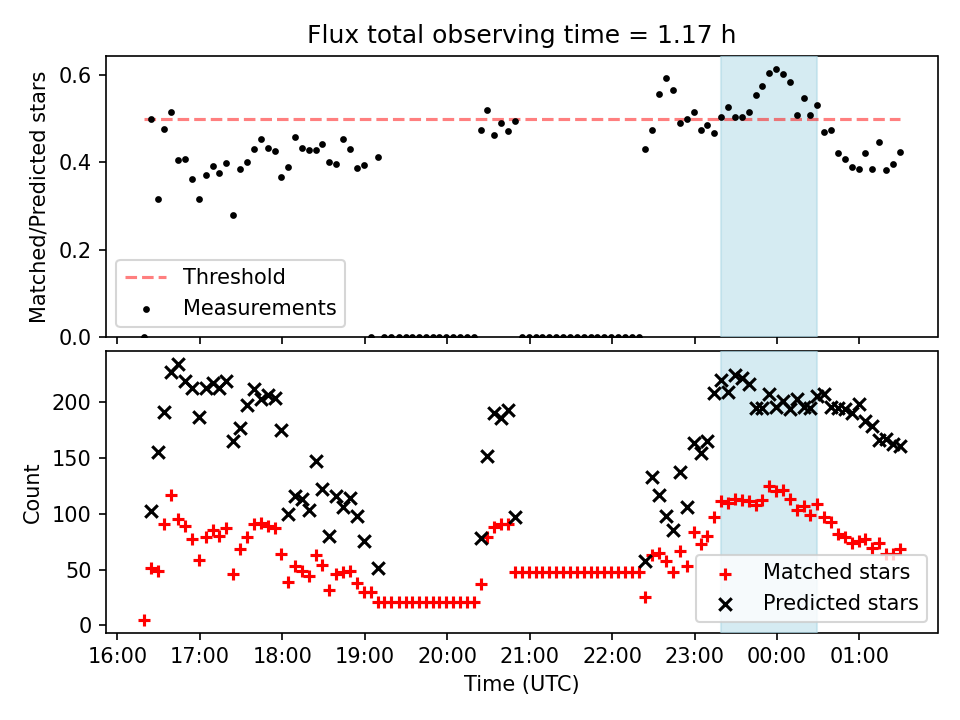 Flux total observing time = 1.17 h

Matched/Predicted stars
0.6
0.4
0.2
0.0
Threshold
Measurements

Count
200
150
100
50
0
Matched stars
Predicted stars

16:00
17:00
18:00
19:00
20:00
21:00
22:00
23:00
00:00
01:00
Time (UTC)